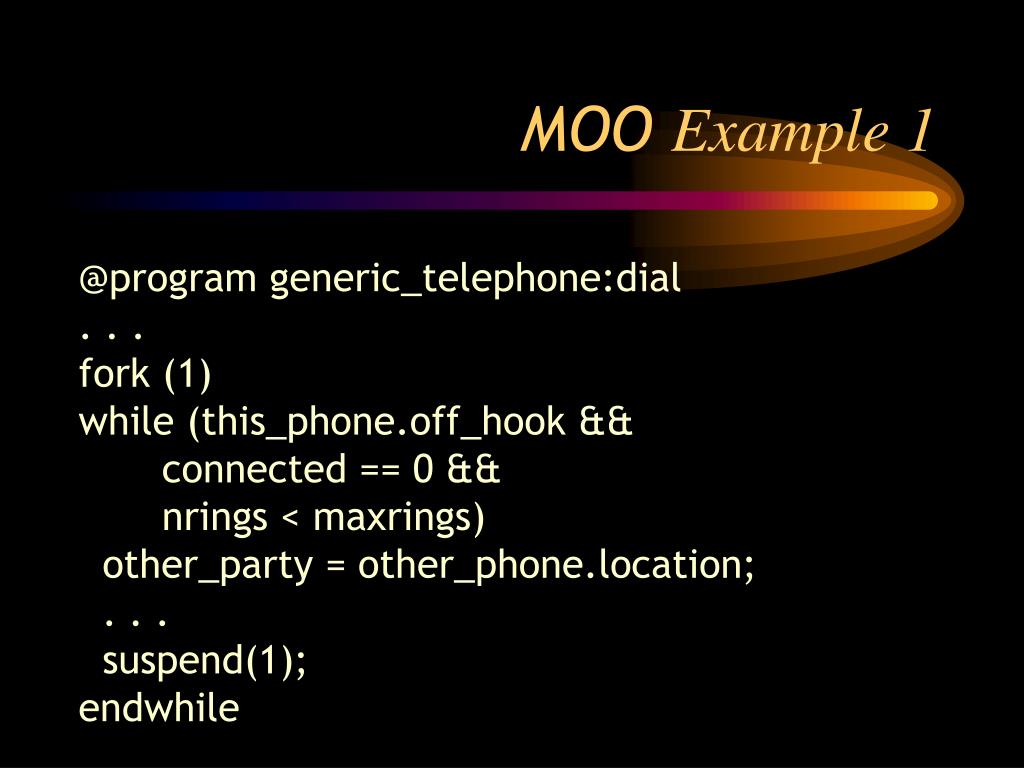 MOO Example 1

@program generic_telephone:dial
. . .
fork (1)
while (this_phone.off_hook &&
connected == 0 &&
nrings < maxrings)
other_party = other_phone.location;
. . .
suspend(1);
endwhile